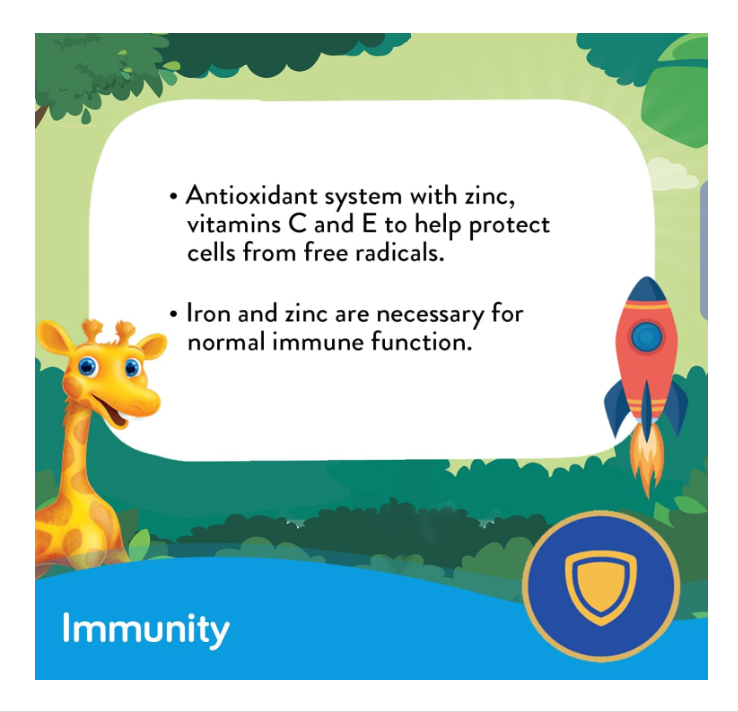 • Antioxidant system with zinc, vitamins C and E to help protect cells from free radicals.

• Iron and zinc are necessary for normal immune function.

Immunity